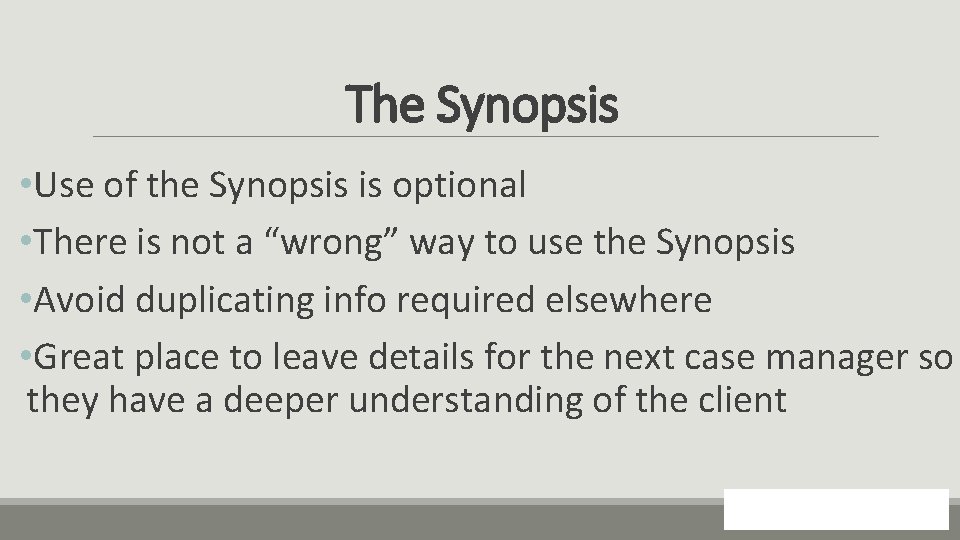 The Synopsis

•Use of the Synopsis is optional

•There is not a “wrong” way to use the Synopsis

•Avoid duplicating info required elsewhere

•Great place to leave details for the next case manager so they have a deeper understanding of the client